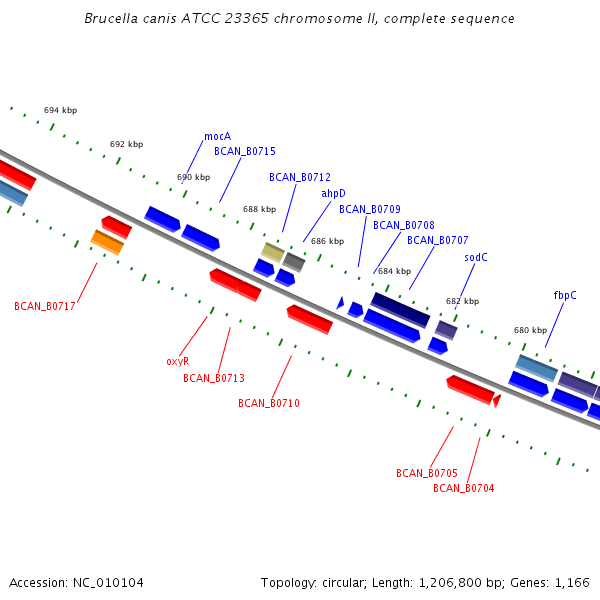 Brucella canis ATCC 23365 chromosome II, complete sequence

694 kbp
692 kbp
690 kbp
688 kbp
686 kbp
684 kbp
682 kbp
680 kbp

mocA
BCAN_B0715
BCAN_B0712
ahpD
BCAN_B0709
BCAN_B0708
BCAN_B0707
sodC
fbpC

BCAN_B0717
oxyR
BCAN_B0713
BCAN_B0710
BCAN_B0705
BCAN_B0704

Accession: NC_010104

Topology: circular; Length: 1,206,800 bp; Genes: 1,166